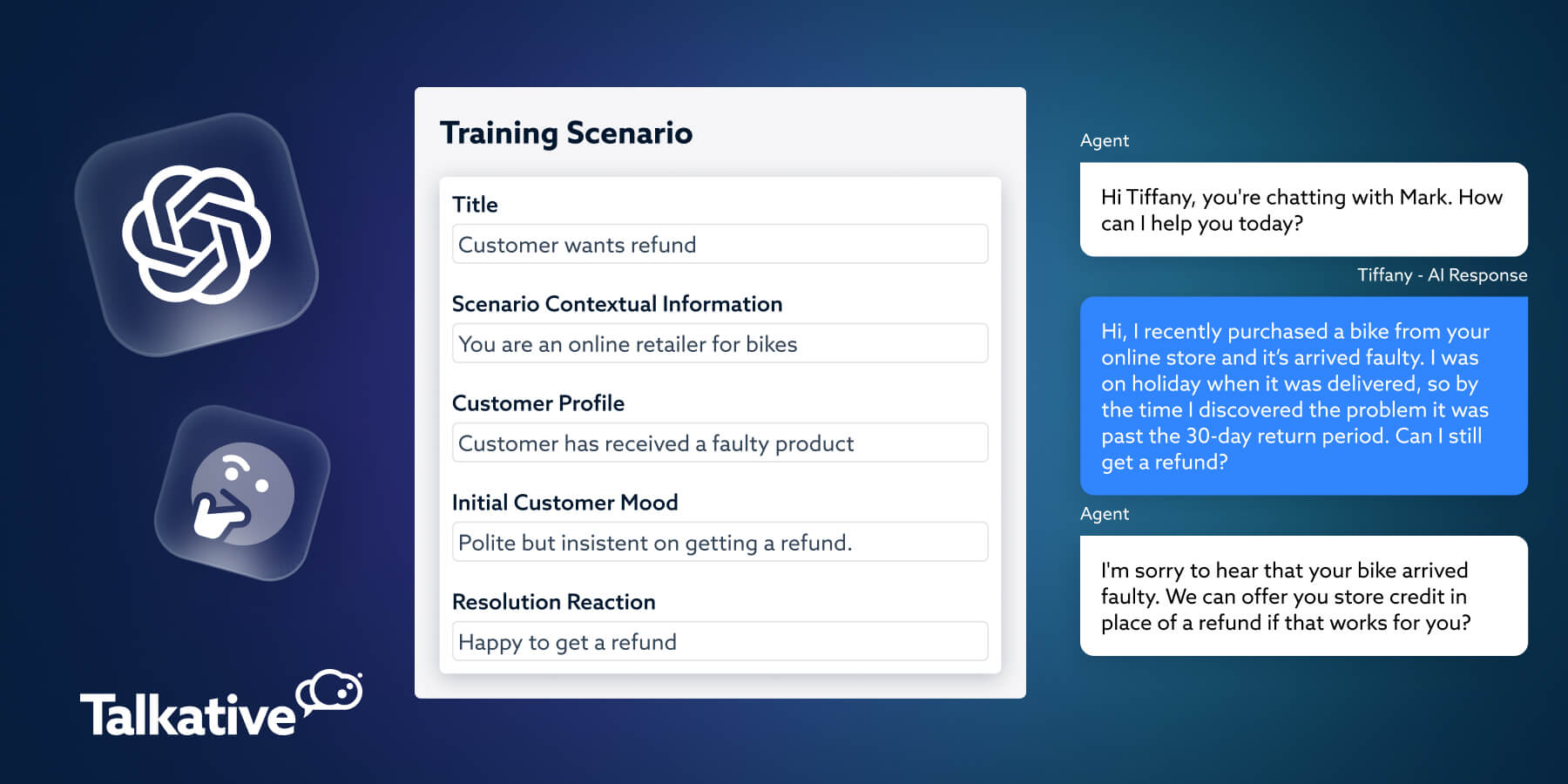 Talkative

Training Scenario

Title
Customer wants refund

Scenario Contextual Information
You are an online retailer for bikes

Customer Profile
Customer has received a faulty product

Initial Customer Mood
Polite but insistent on getting a refund.

Resolution Reaction
Happy to get a refund

Agent
Hi Tiffany, you're chatting with Mark. How can I help you today?

Tiffany - AI Response
Hi, I recently purchased a bike from your online store and it's arrived faulty. I was on holiday when it was delivered, so by the time I discovered the problem it was past the 30-day return period. Can I still get a refund?

Agent
I'm sorry to hear that your bike arrived faulty. We can offer you store credit in place of a refund if that works for you?